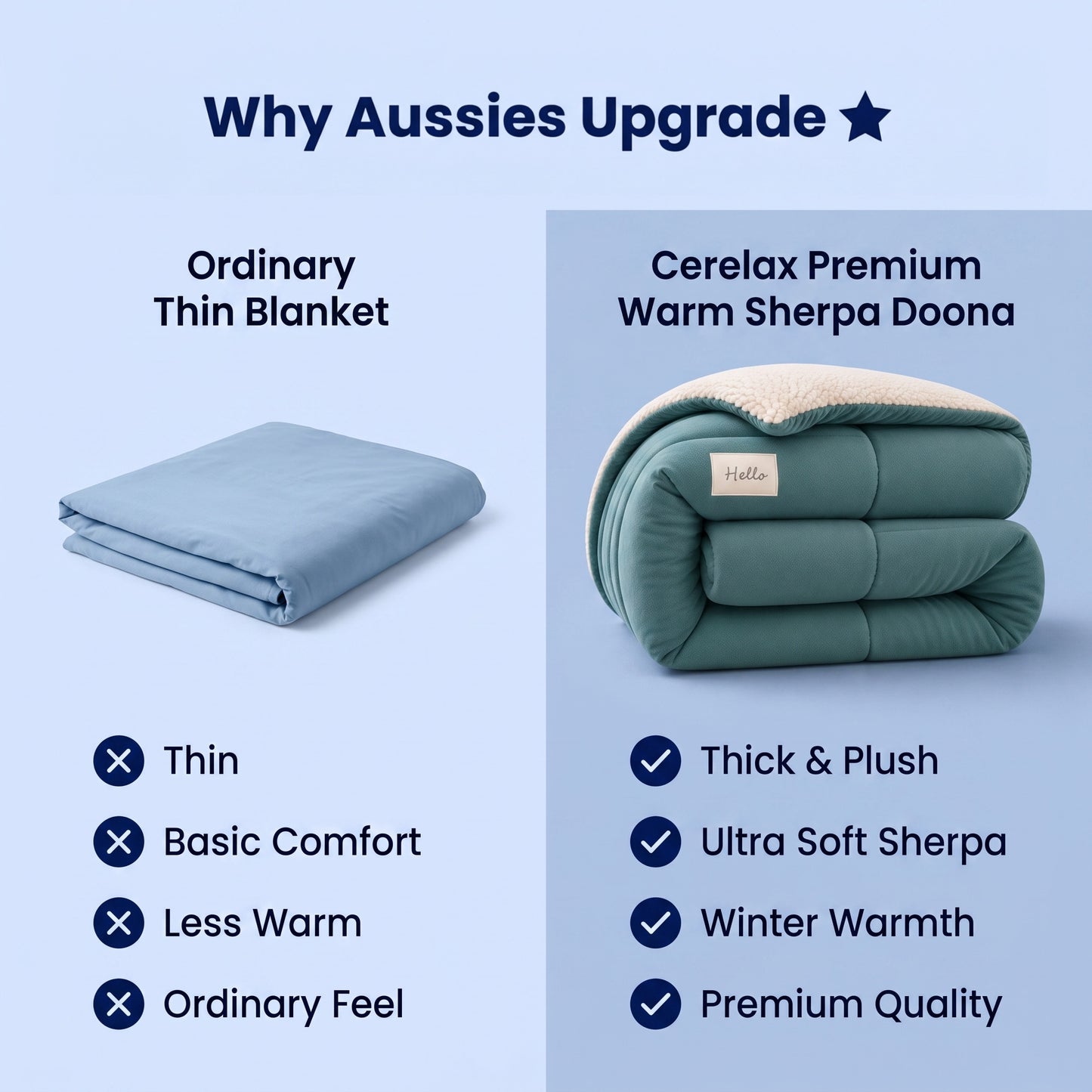 Why Aussies Upgrade ★

Ordinary Thin Blanket

Thin
Basic Comfort
Less Warm
Ordinary Feel

Cerelax Premium Warm Sherpa Doona

Hello

Thick & Plush
Ultra Soft Sherpa
Winter Warmth
Premium Quality